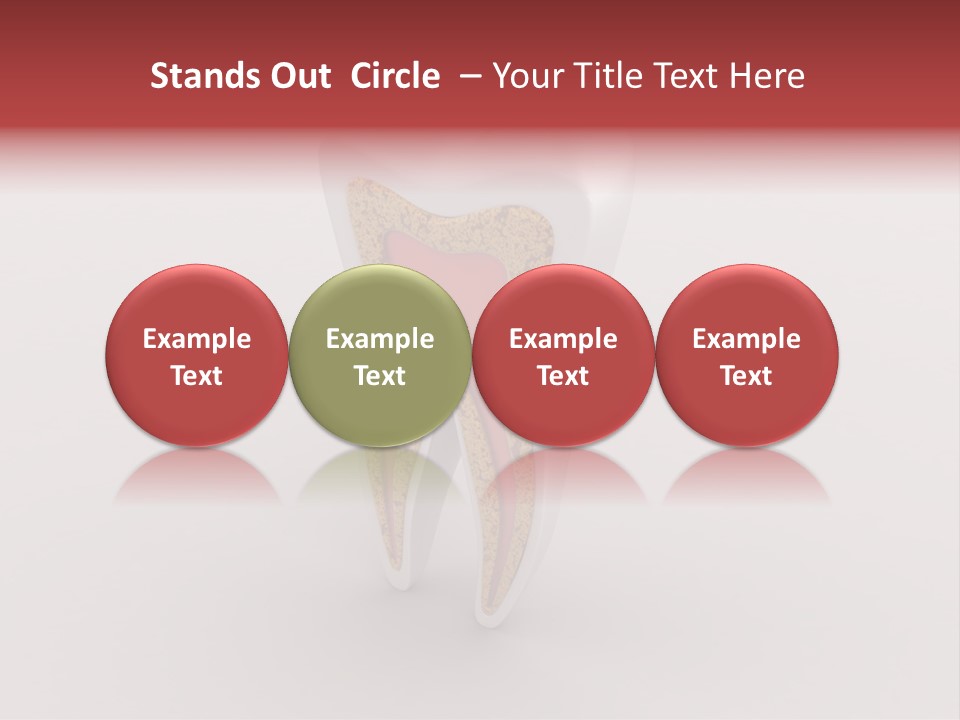 Stands Out  Circle  – Your Title Text Here

Example Text

Example Text

Example Text

Example Text